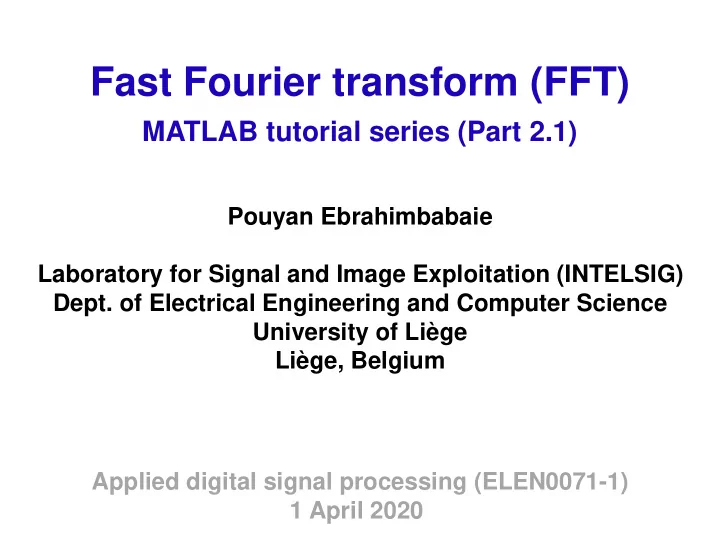 Fast Fourier transform (FFT)
MATLAB tutorial series (Part 2.1)

Pouyan Ebrahimbabaie

Laboratory for Signal and Image Exploitation (INTELSIG)
Dept. of Electrical Engineering and Computer Science
University of Liège
Liège, Belgium

Applied digital signal processing (ELEN0071-1)
1 April 2020